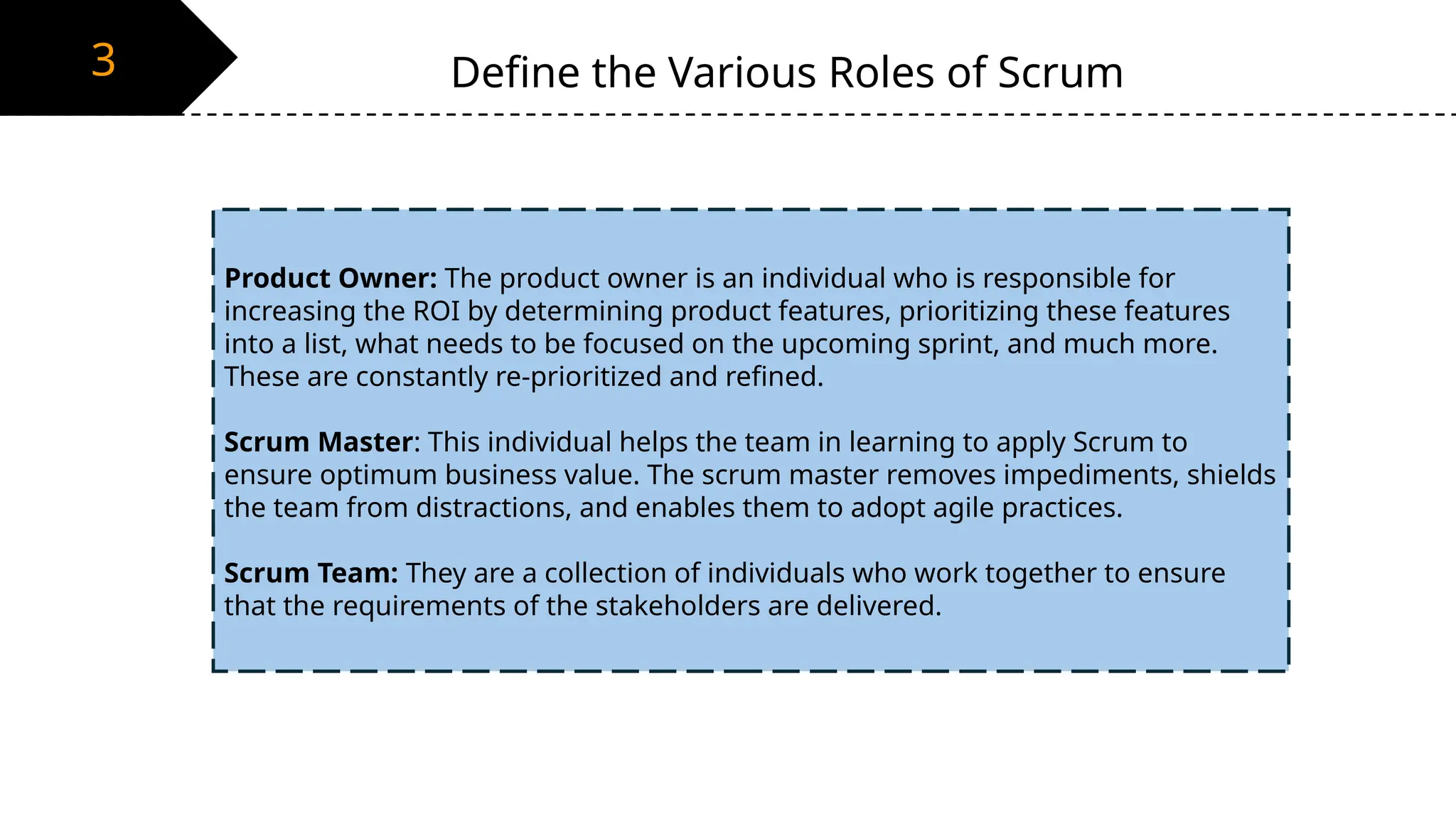 3

Define the Various Roles of Scrum

Product Owner: The product owner is an individual who is responsible for increasing the ROI by determining product features, prioritizing these features into a list, what needs to be focused on the upcoming sprint, and much more. These are constantly re-prioritized and refined.

Scrum Master: This individual helps the team in learning to apply Scrum to ensure optimum business value. The scrum master removes impediments, shields the team from distractions, and enables them to adopt agile practices.

Scrum Team: They are a collection of individuals who work together to ensure that the requirements of the stakeholders are delivered.